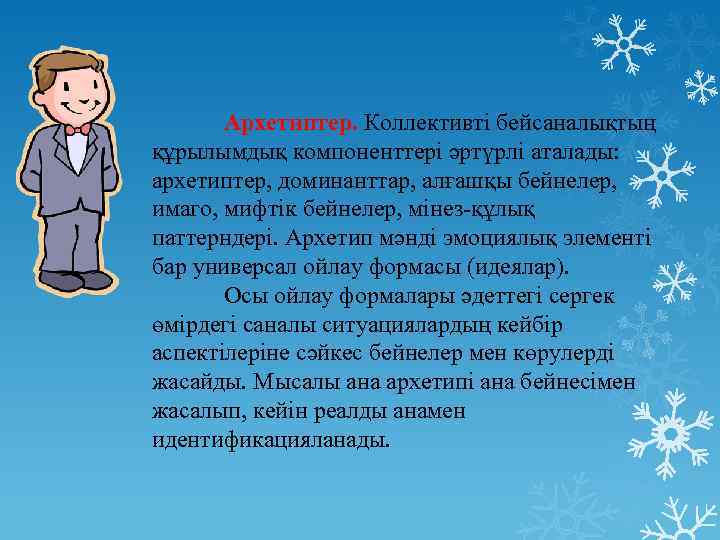 Архетиптер. Коллективті бейсаналықтың құрылымдық компоненттері әртүрлі аталады: архетиптер, доминанттар, алғашқы бейнелер, имаго, мифтік бейнелер, мінез-құлық паттерндері. Архетип мәнді эмоциялық элементі бар универсал ойлау формасы (идеялар).

Осы ойлау формалары әдеттегі сергек өмірдегі саналы ситуациялардың кейбір аспектілеріне сәйкес бейнелер мен көрулерді жасайды. Мысалы ана архетипі ана бейнесімен жасалып, кейін реалды анамен идентификацияланады.